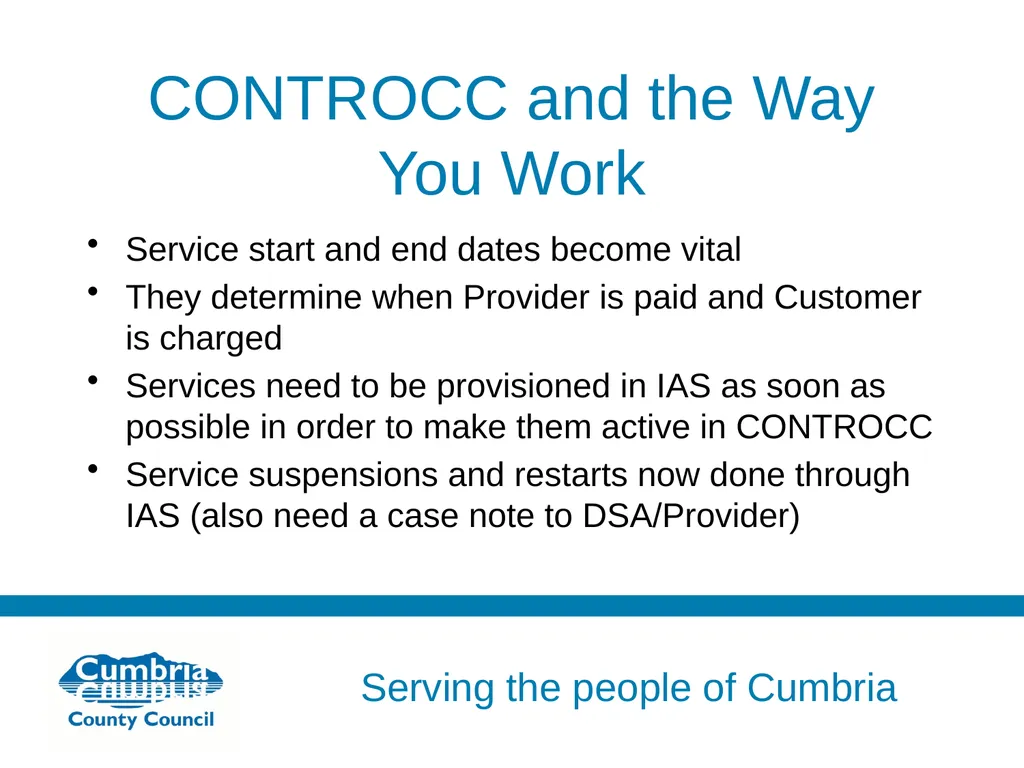 CONTROCC and the Way You Work

• Service start and end dates become vital
• They determine when Provider is paid and Customer is charged
• Services need to be provisioned in IAS as soon as possible in order to make them active in CONTROCC
• Service suspensions and restarts now done through IAS (also need a case note to DSA/Provider)

Cumbria
County Council

Serving the people of Cumbria